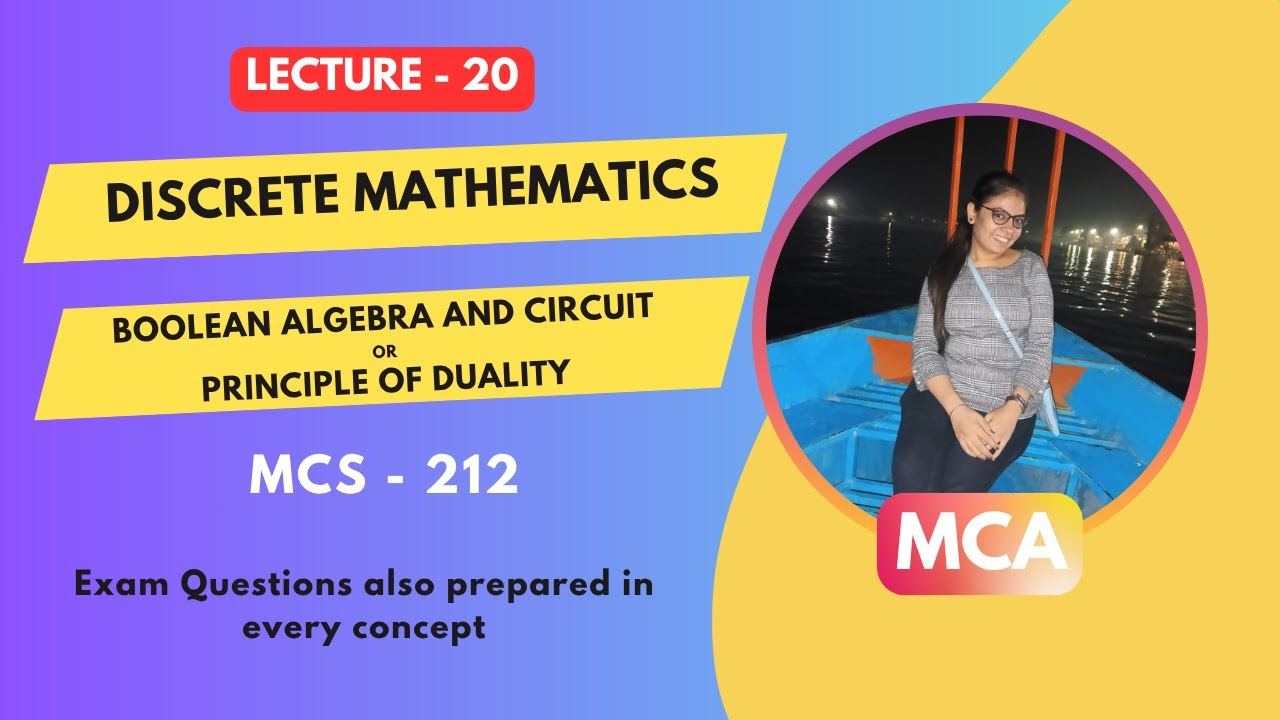 LECTURE - 20

DISCRETE MATHEMATICS

BOOLEAN ALGEBRA AND CIRCUIT
OR
PRINCIPLE OF DUALITY

MCS - 212

Exam Questions also prepared in every concept

MCA